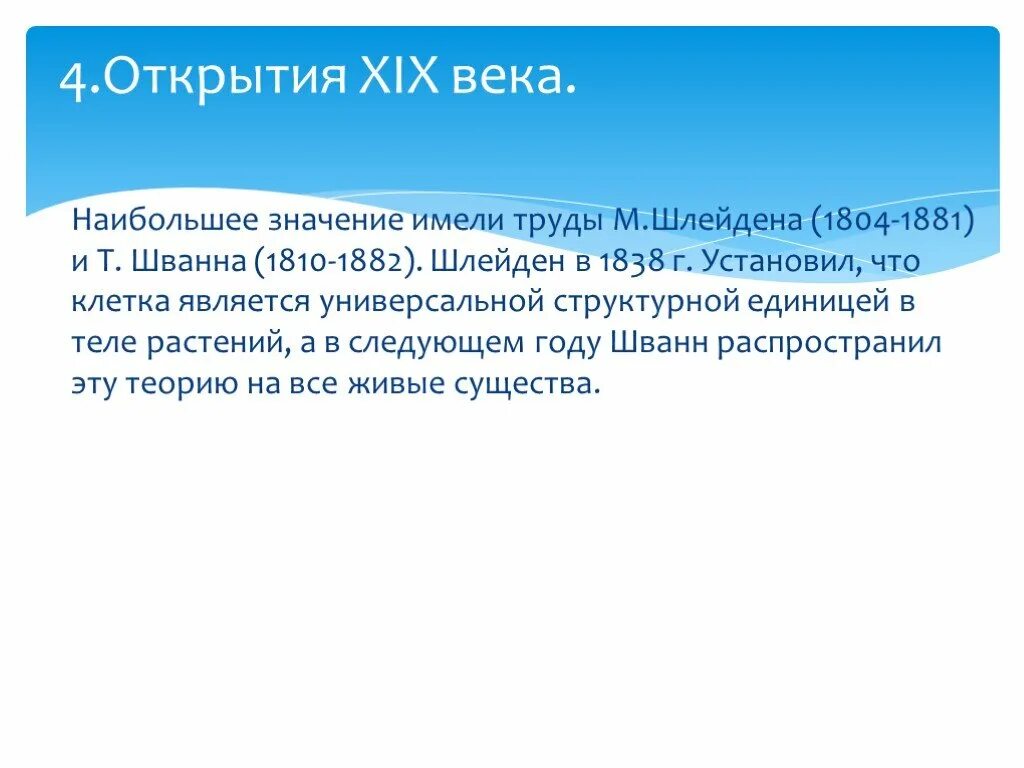 4.Открытия XIX века.

Наибольшее значение имели труды М.Шлейдена (1804-1881) и Т. Шванна (1810-1882). Шлейден в 1838 г. Установил, что клетка является универсальной структурной единицей в теле растений, а в следующем году Шванн распространил эту теорию на все живые существа.